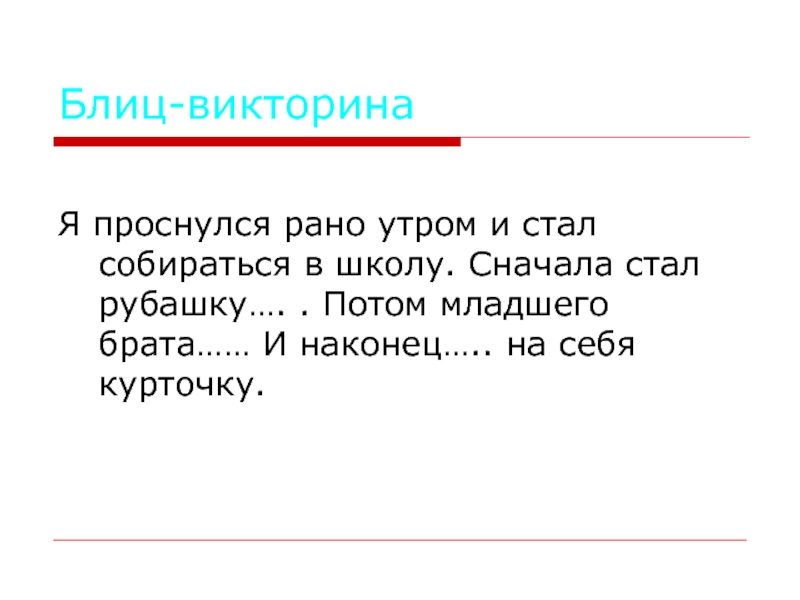 Блиц-викторина

Я проснулся рано утром и стал собираться в школу. Сначала стал рубашку…. . Потом младшего брата…… И наконец….. на себя курточку.